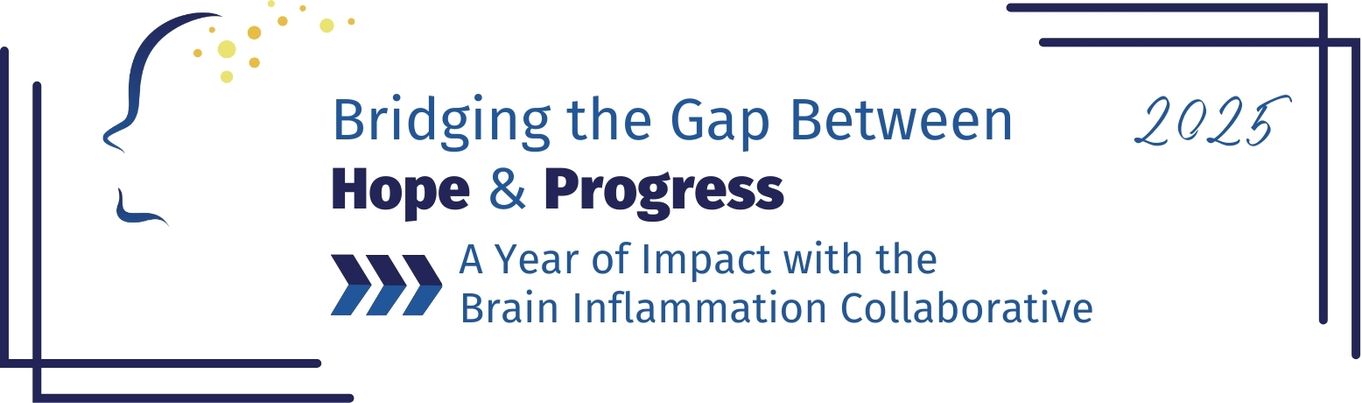 Bridging the Gap Between
Hope & Progress

2025

A Year of Impact with the Brain Inflammation Collaborative